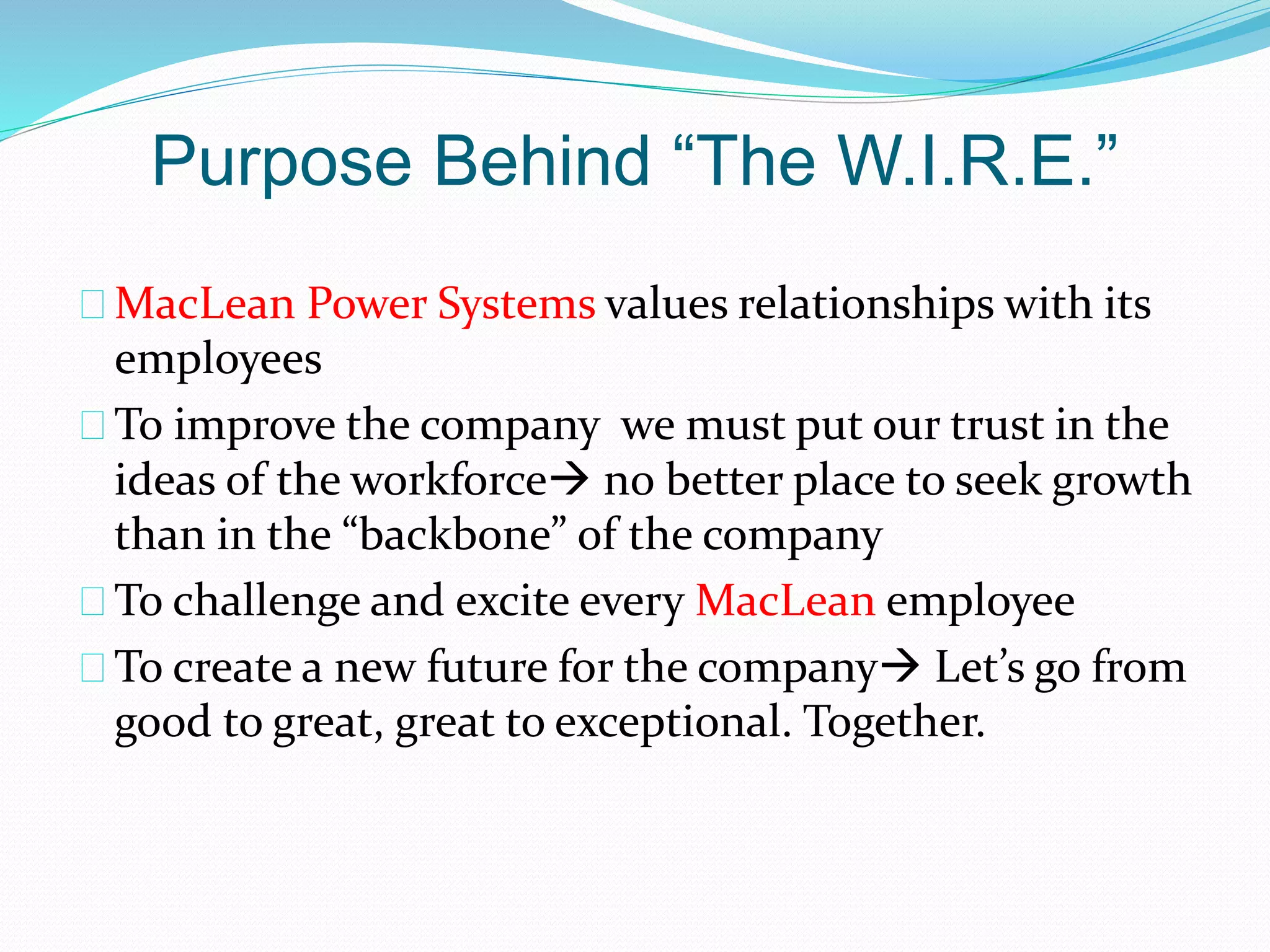 Purpose Behind “The W.I.R.E.”

MacLean Power Systems values relationships with its employees

To improve the company we must put our trust in the ideas of the workforce→ no better place to seek growth than in the “backbone” of the company

To challenge and excite every MacLean employee

To create a new future for the company→ Let’s go from good to great, great to exceptional. Together.